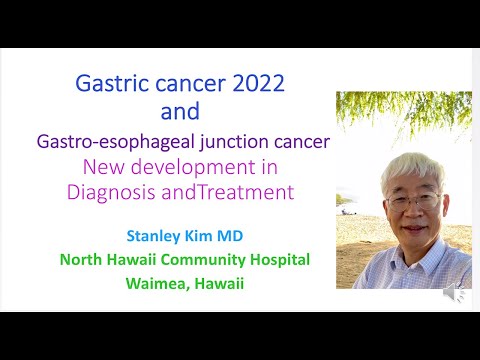 Gastric cancer 2022
and
Gastro-esophageal junction cancer
New development in
Diagnosis andTreatment

Stanley Kim MD
North Hawaii Community Hospital
Waimea, Hawaii